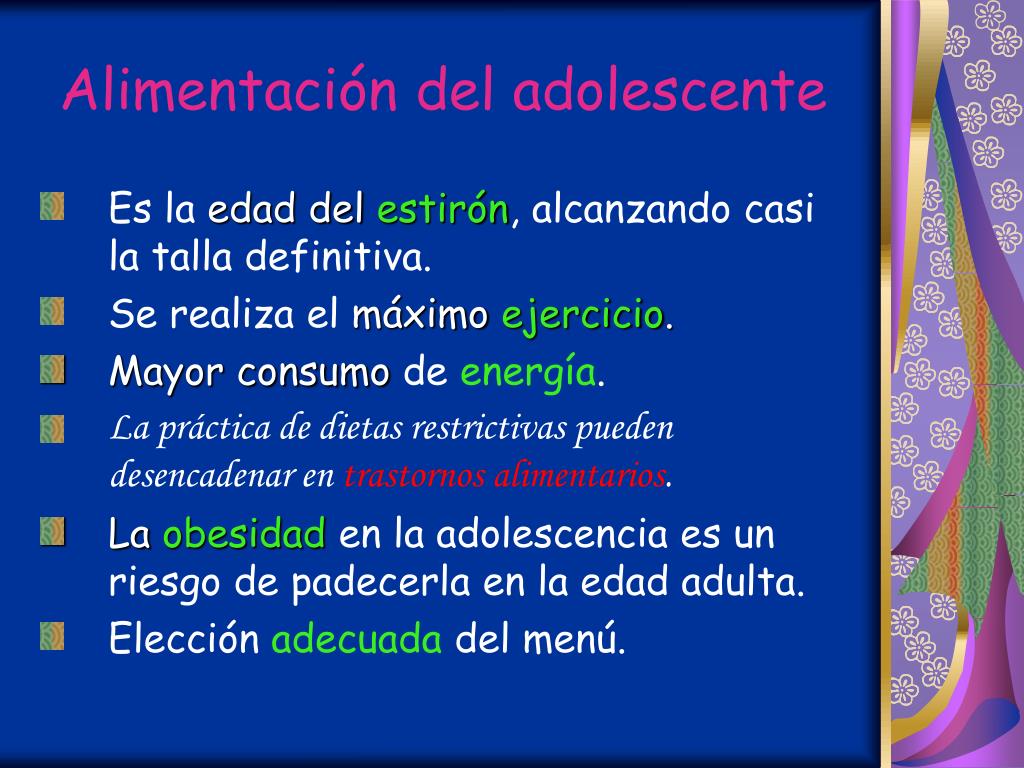 Alimentación del adolescente

Es la edad del estirón, alcanzando casi la talla definitiva.

Se realiza el máximo ejercicio.

Mayor consumo de energía.

La práctica de dietas restrictivas pueden desencadenar en trastornos alimentarios.

La obesidad en la adolescencia es un riesgo de padecerla en la edad adulta.

Elección adecuada del menú.